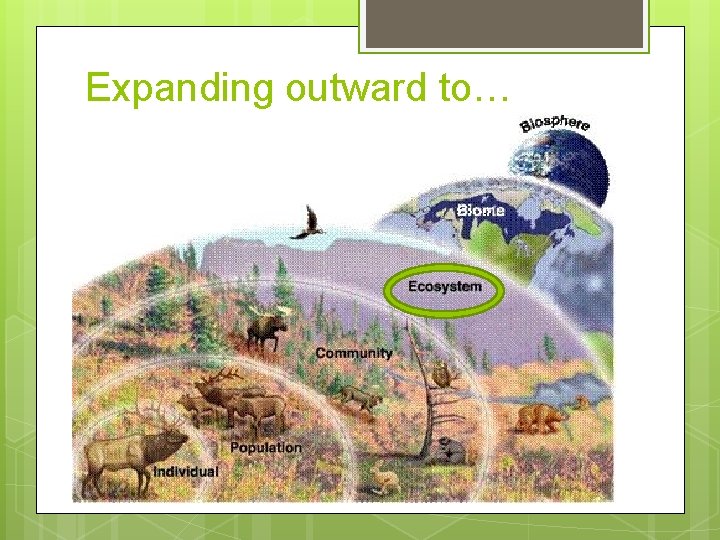 Expanding outward to…

Biosphere

Biome

Ecosystem

Community

Population

Individual